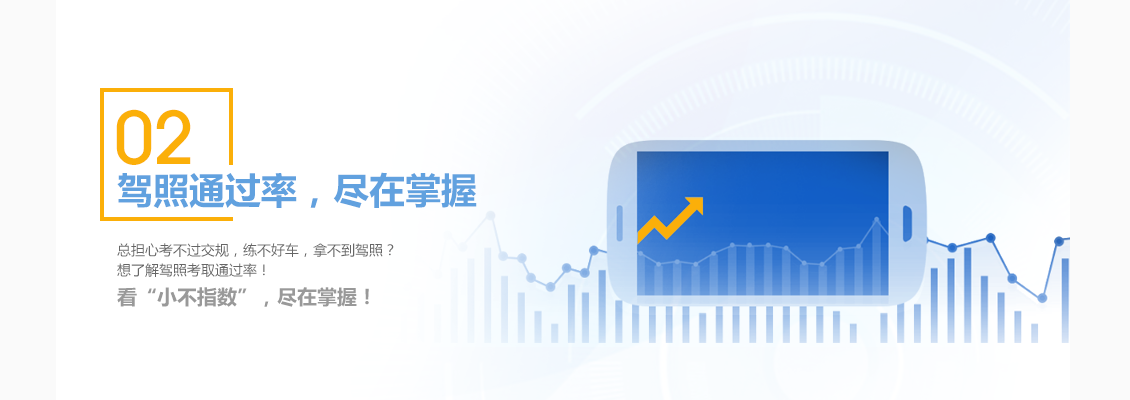 02

驾照通过率，尽在掌握

总担心考不过交规，练不好车，拿不到驾照？
想了解驾照考取通过率！
看“小不指数”，尽在掌握！